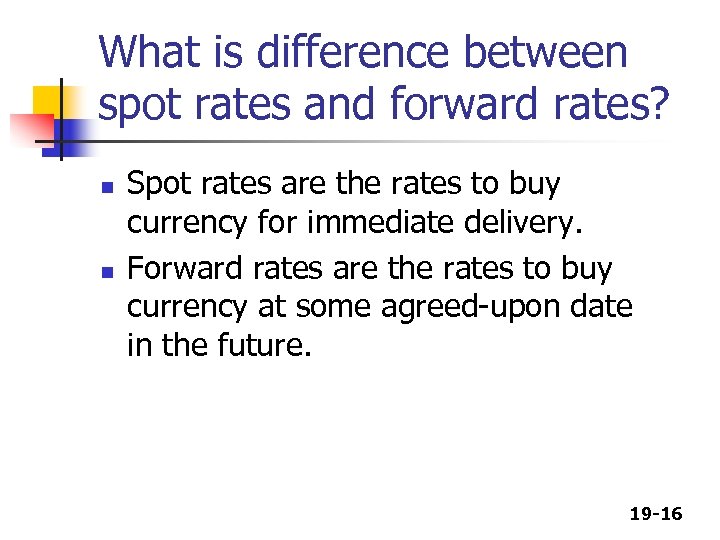 What is difference between spot rates and forward rates?

- Spot rates are the rates to buy currency for immediate delivery.
- Forward rates are the rates to buy currency at some agreed-upon date in the future.

19-16